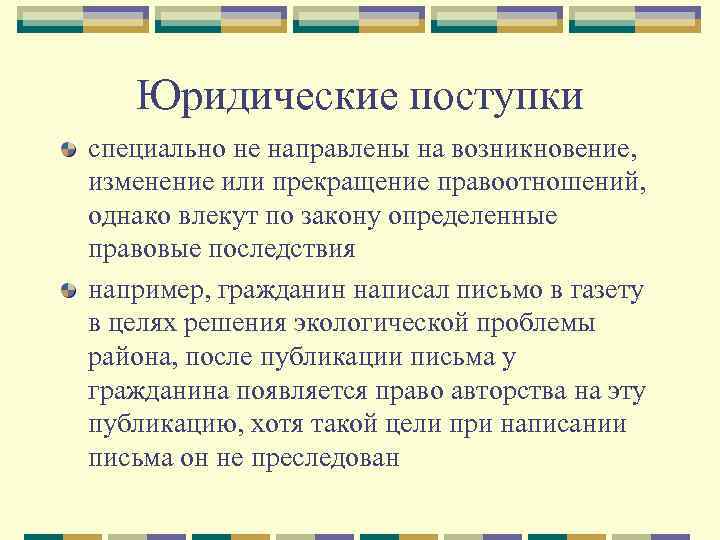 Юридические поступки

специально не направлены на возникновение, изменение или прекращение правоотношений, однако влекут по закону определенные правовые последствия

например, гражданин написал письмо в газету в целях решения экологической проблемы района, после публикации письма у гражданина появляется право авторства на эту публикацию, хотя такой цели при написании письма он не преследован